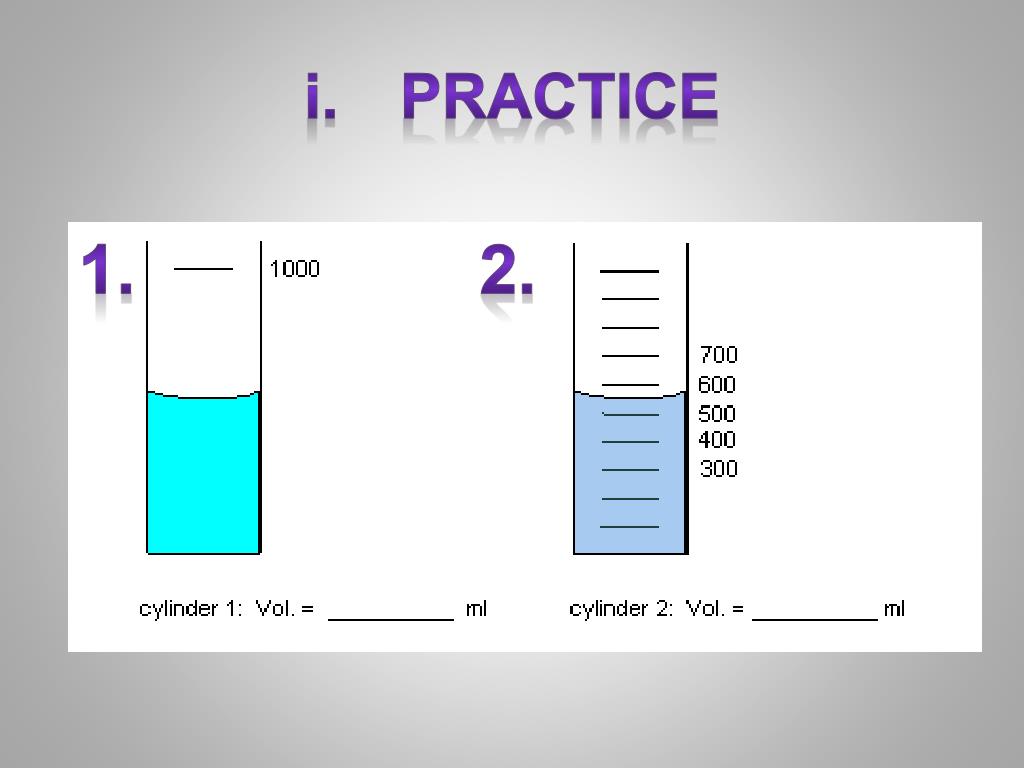 i. PRACTICE

1.

1000

cylinder 1: Vol. = __________ ml

2.

700
600
500
400
300

cylinder 2: Vol. = __________ ml